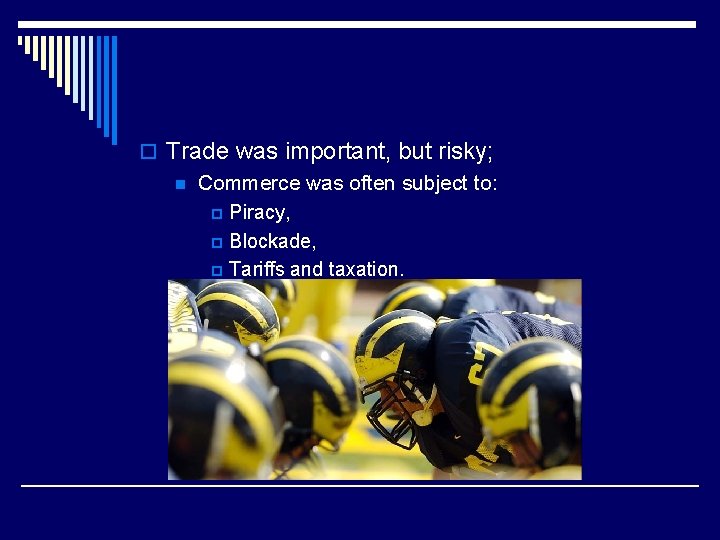 Trade was important, but risky;

Commerce was often subject to:

Piracy,

Blockade,

Tariffs and taxation.